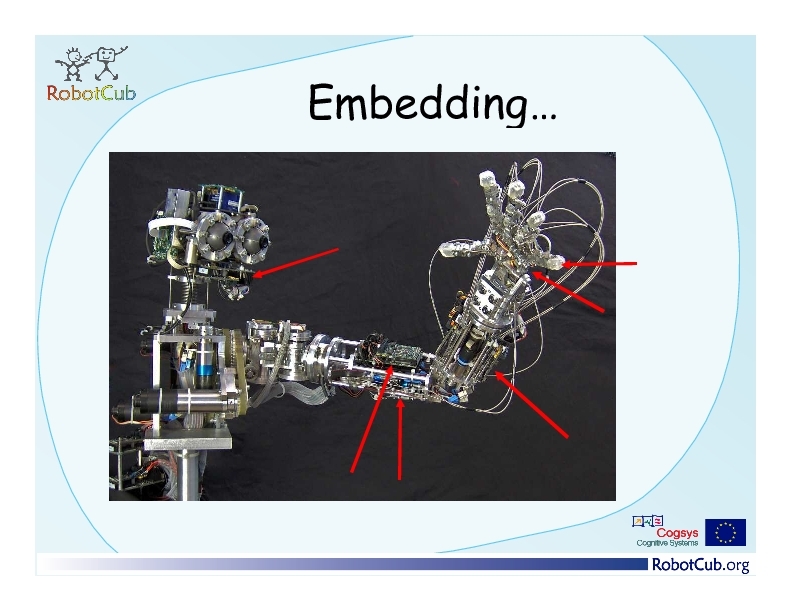 RobotCub

Embedding…

Cogsys
Cognitive Systems

RobotCub.org